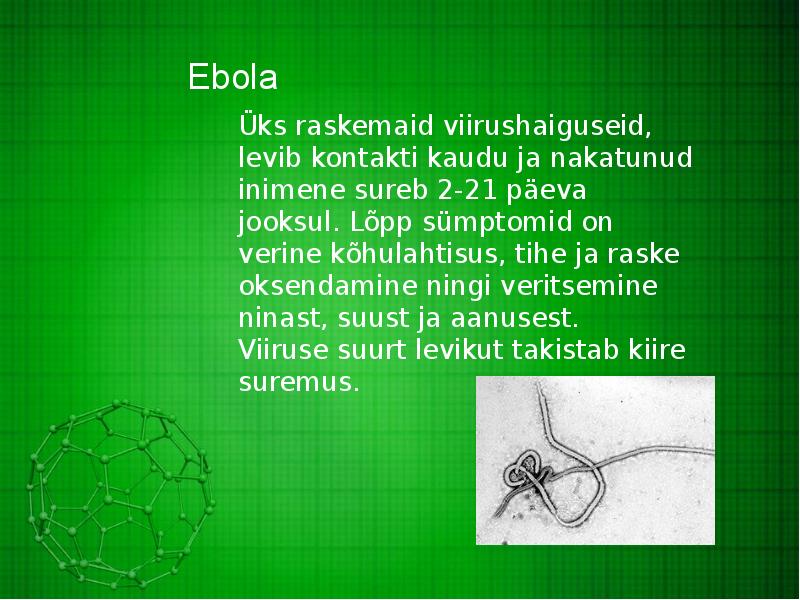 Ebola

Üks raskemaid viirushaiguseid, levib kontakti kaudu ja nakatunud inimene sureb 2-21 päeva jooksul. Lõpp sümptomid on verine kõhulahtisus, tihe ja raske oksendamine ningi veritsemine ninast, suust ja aanusest. Viiruse suurt levikut takistab kiire suremus.